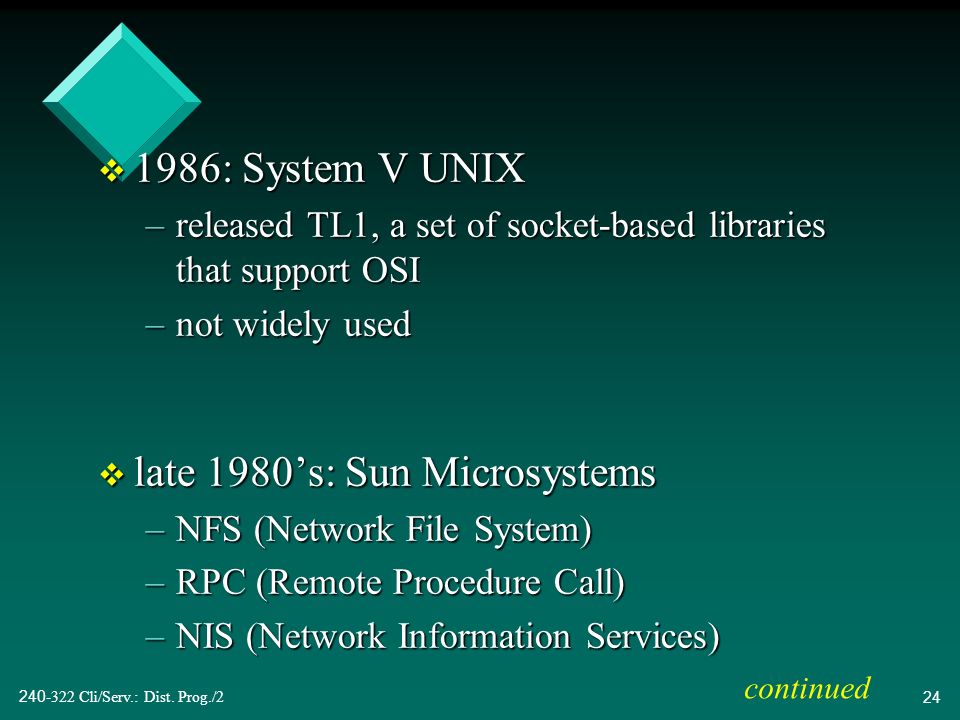 ❖ 1986: System V UNIX
– released TL1, a set of socket-based libraries that support OSI
– not widely used

❖ late 1980’s: Sun Microsystems
– NFS (Network File System)
– RPC (Remote Procedure Call)
– NIS (Network Information Services)

continued

240-322 Cli/Serv.: Dist. Prog./2

24